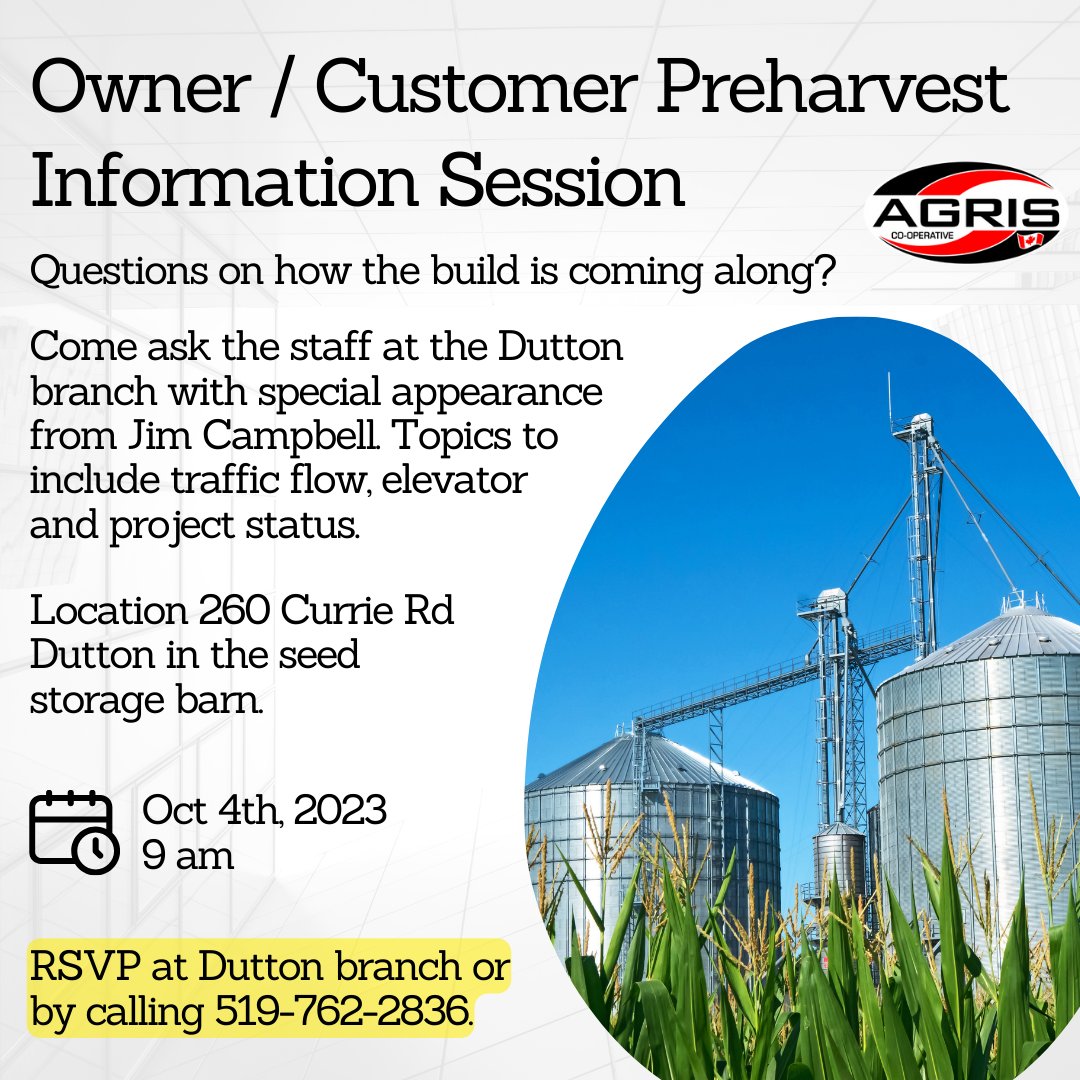 Owner / Customer Preharvest Information Session

AGRIS
CO-OPERATIVE

Questions on how the build is coming along?

Come ask the staff at the Dutton branch with special appearance from Jim Campbell. Topics to include traffic flow, elevator and project status.

Location 260 Currie Rd Dutton in the seed storage barn.

Oct 4th, 2023
9 am

RSVP at Dutton branch or by calling 519-762-2836.